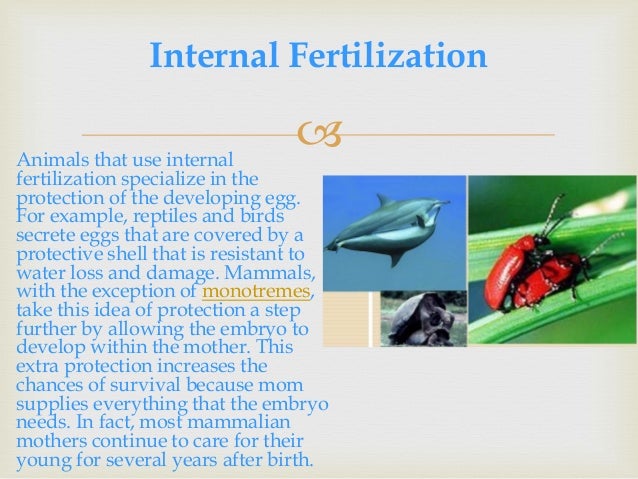 Internal Fertilization

Animals that use internal fertilization specialize in the protection of the developing egg. For example, reptiles and birds secrete eggs that are covered by a protective shell that is resistant to water loss and damage. Mammals, with the exception of monotremes, take this idea of protection a step further by allowing the embryo to develop within the mother. This extra protection increases the chances of survival because mom supplies everything that the embryo needs. In fact, most mammalian mothers continue to care for their young for several years after birth.